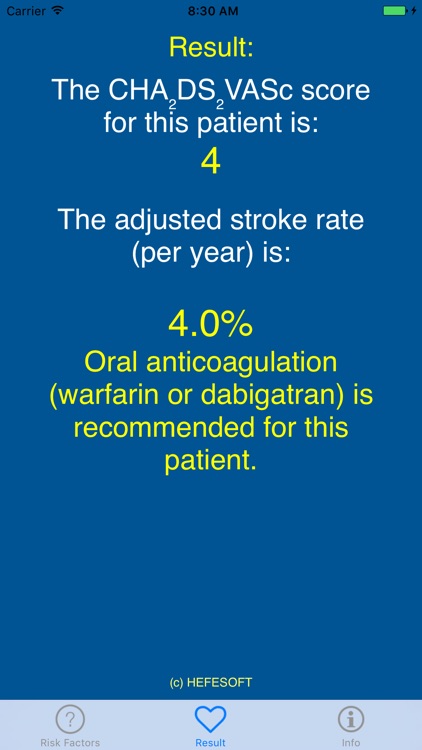 Carrier 8:30 AM

Result:

The $CHA_2DS_2VASc$ score for this patient is:

4

The adjusted stroke rate (per year) is:

4.0%

Oral anticoagulation (warfarin or dabigatran) is recommended for this patient.

(c) HEFESOFT

Risk Factors Result Info